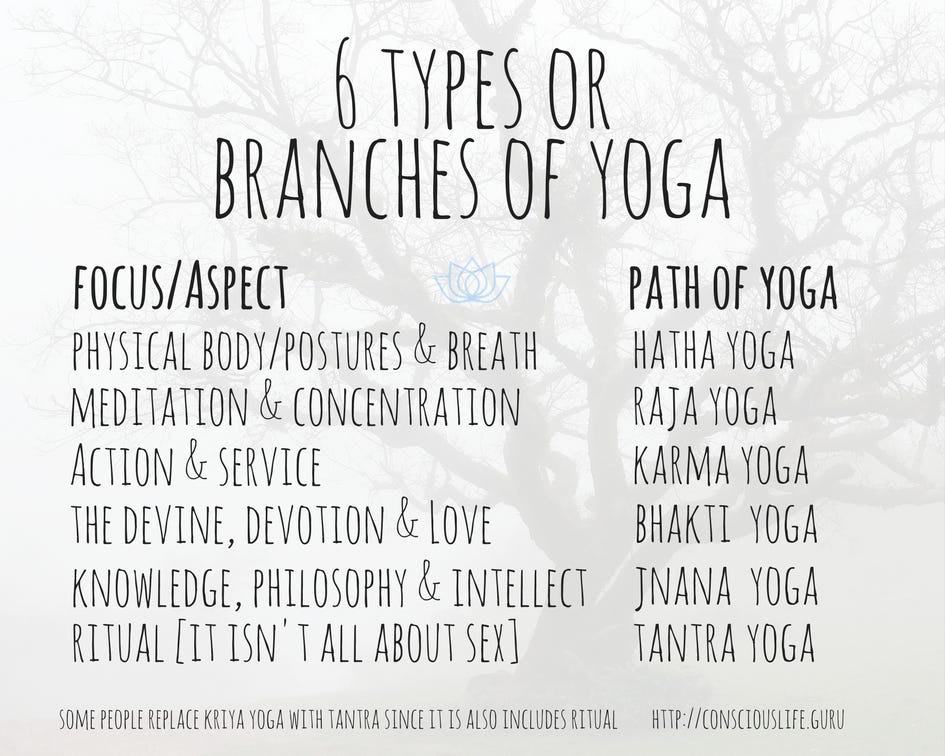 6 TYPES OR BRANCHES OF YOGA

| FOCUS/ASPECT | PATH OF YOGA |
|---|---|
| PHYSICAL BODY/POSTURES & BREATH | HATHA YOGA |
| MEDITATION & CONCENTRATION | RAJA YOGA |
| ACTION & SERVICE | KARMA YOGA |
| THE DEVINE, DEVOTION & LOVE | BHAKTI YOGA |
| KNOWLEDGE, PHILOSOPHY & INTELLECT | JNANA YOGA |
| RITUAL [IT ISN'T ALL ABOUT SEX] | TANTRA YOGA |

SOME PEOPLE REPLACE KRIYA YOGA WITH TANTRA SINCE IT IS ALSO INCLUDES RITUAL HTTP://CONSCIOUSLIFE.GURU